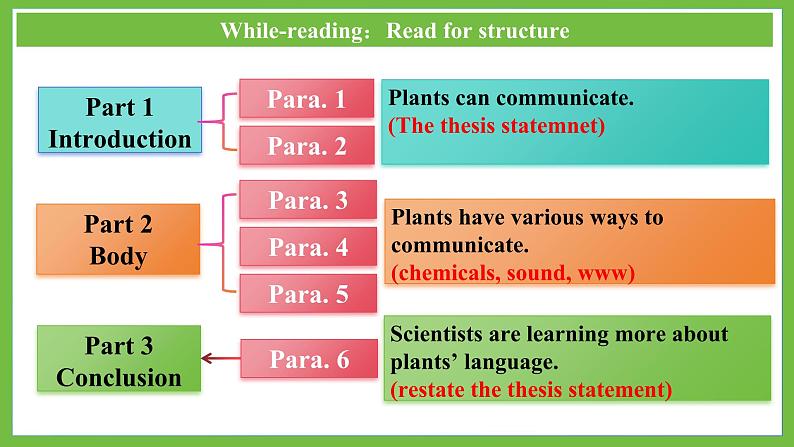 While-reading: Read for structure

Part 1
Introduction

Para. 1

Para. 2

Plants can communicate.
(The thesis statemnet)

Part 2
Body

Para. 3

Para. 4

Para. 5

Plants have various ways to communicate.
(chemicals, sound, www)

Part 3
Conclusion

Para. 6

Scientists are learning more about plants' language.
(restate the thesis statement)